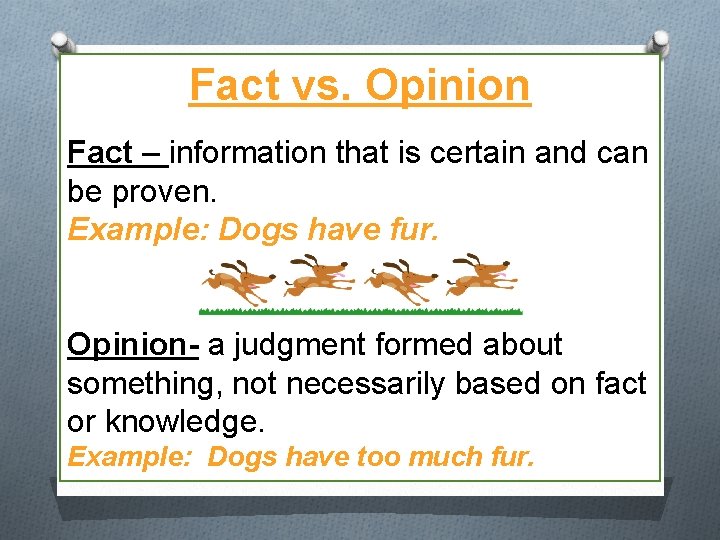 Fact vs. Opinion

Fact – information that is certain and can be proven.
Example: Dogs have fur.

Opinion- a judgment formed about something, not necessarily based on fact or knowledge.
Example: Dogs have too much fur.